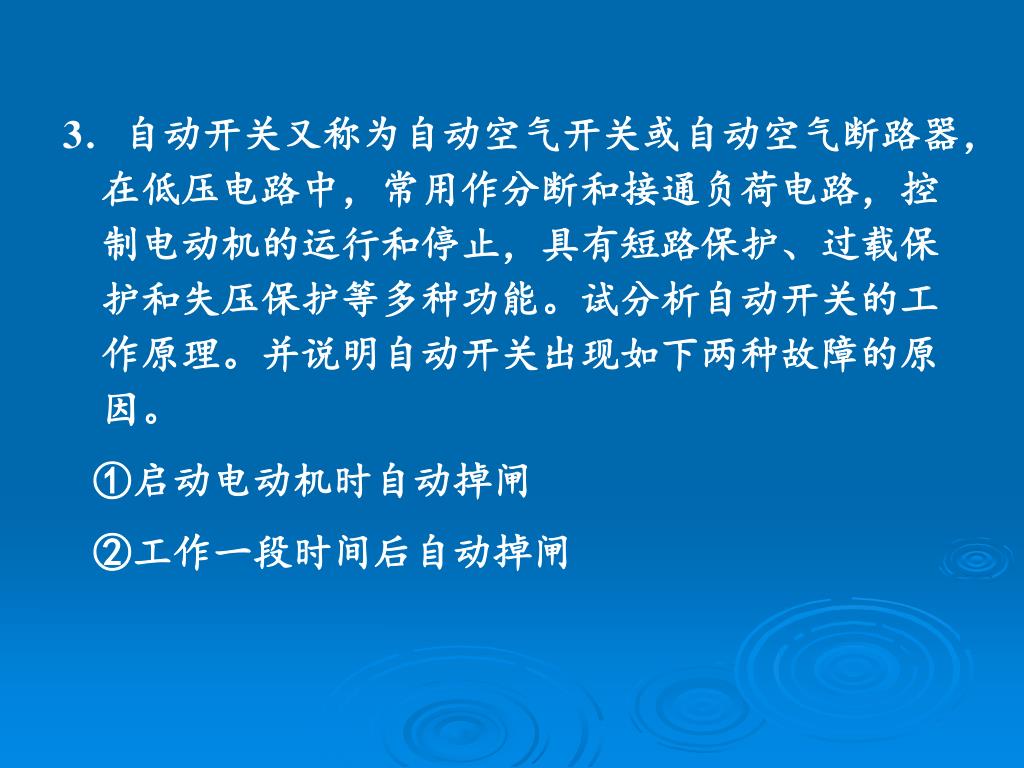 3. 自动开关又称为自动空气开关或自动空气断路器，在低压电路中，常用作分断和接通负荷电路，控制电动机的运行和停止，具有短路保护、过载保护和失压保护等多种功能。试分析自动开关的工作原理。并说明自动开关出现如下两种故障的原因。

①启动电动机时自动掉闸

②工作一段时间后自动掉闸